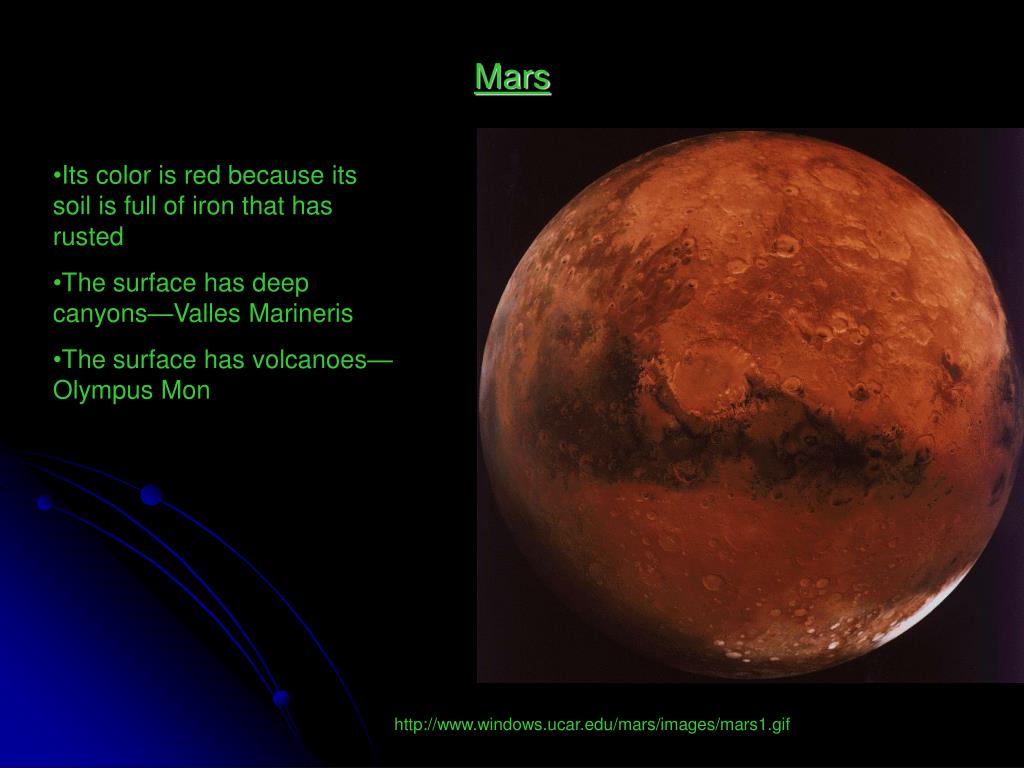 Mars

•Its color is red because its soil is full of iron that has rusted

•The surface has deep canyons—Valles Marineris

•The surface has volcanoes—Olympus Mon

http://www.windows.ucar.edu/mars/images/mars1.gif